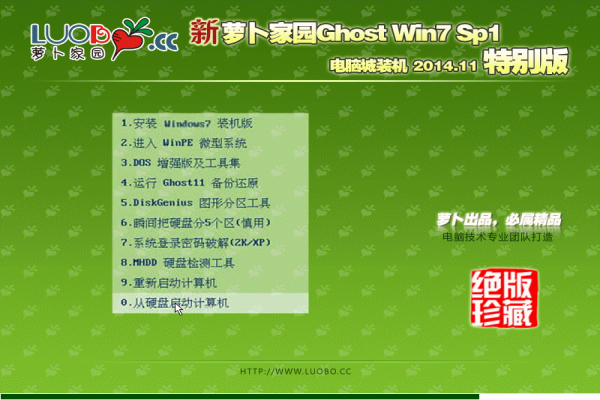 LUOBO.CC
萝卜家园

新萝卜家园Ghost Win7 Sp1
电脑城装机 2014.11 特别版

1.安装 Windows7 装机版
2.进入 WinPE 微型系统
3.DOS 增强版及工具集
4.运行 Ghost11 备份还原
5.DiskGenius 图形分区工具
6.瞬间把硬盘分5个区(慎用)
7.系统登录密码破解(2K/XP)
8.MHDD 硬盘检测工具
9.重新启动计算机
0.从硬盘启动计算机

萝卜出品，必属精品
电脑技术专业团队打造

绝版珍藏

HTTP://WWW.LUOBO.CC